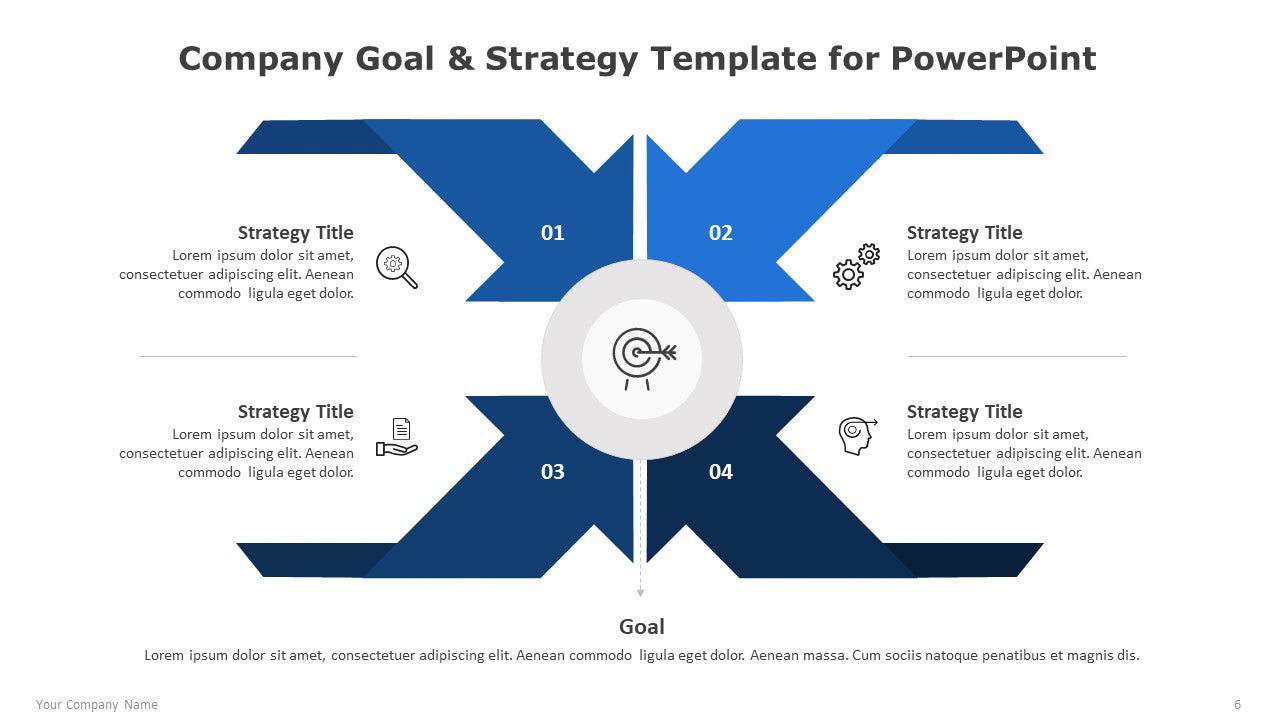 Company Goal & Strategy Template for PowerPoint

Strategy Title
Lorem ipsum dolor sit amet, consectetuer adipiscing elit. Aenean commodo ligula eget dolor.

01

02

Strategy Title
Lorem ipsum dolor sit amet, consectetuer adipiscing elit. Aenean commodo ligula eget dolor.

Strategy Title
Lorem ipsum dolor sit amet, consectetuer adipiscing elit. Aenean commodo ligula eget dolor.

03

04

Strategy Title
Lorem ipsum dolor sit amet, consectetuer adipiscing elit. Aenean commodo ligula eget dolor.

Goal
Lorem ipsum dolor sit amet, consectetuer adipiscing elit. Aenean commodo ligula eget dolor. Aenean massa. Cum sociis natoque penatibus et magnis dis.

Your Company Name

6